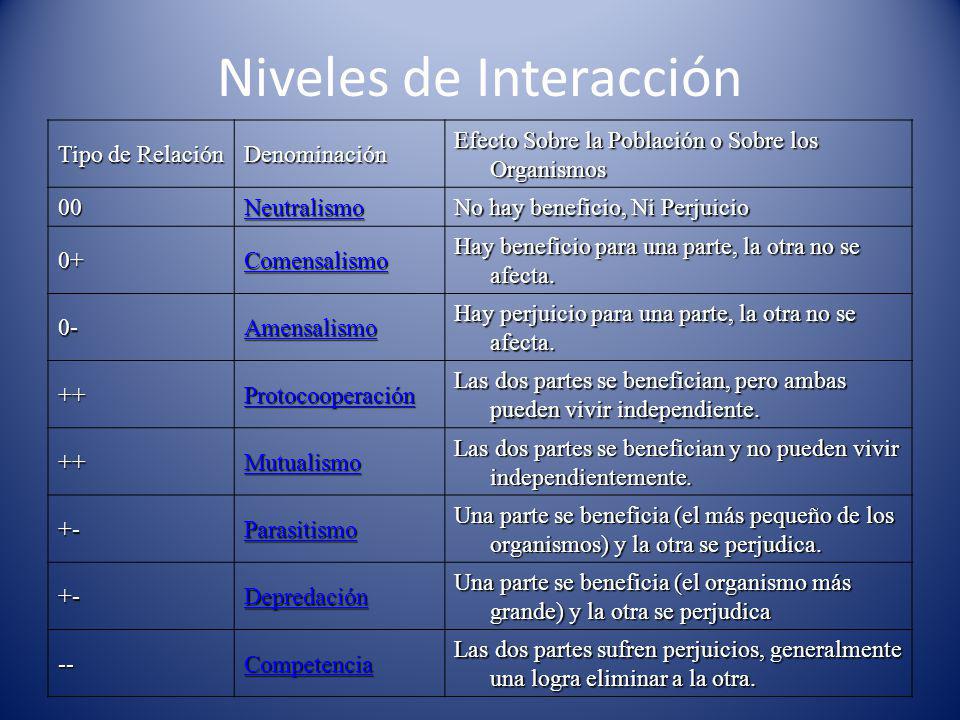 Niveles de Interacción

| Tipo de Relación | Denominación | Efecto Sobre la Población o Sobre los Organismos |
|---|---|---|
| 00 | Neutralismo | No hay beneficio, Ni Perjuicio |
| 0+ | Comensalismo | Hay beneficio para una parte, la otra no se afecta. |
| 0- | Amensalismo | Hay perjuicio para una parte, la otra no se afecta. |
| ++ | Protocooperación | Las dos partes se benefician, pero ambas pueden vivir independiente. |
| ++ | Mutualismo | Las dos partes se benefician y no pueden vivir independientemente. |
| +- | Parasitismo | Una parte se beneficia (el más pequeño de los organismos) y la otra se perjudica. |
| +- | Depredación | Una parte se beneficia (el organismo más grande) y la otra se perjudica |
| -- | Competencia | Las dos partes sufren perjuicios, generalmente una logra eliminar a la otra. |